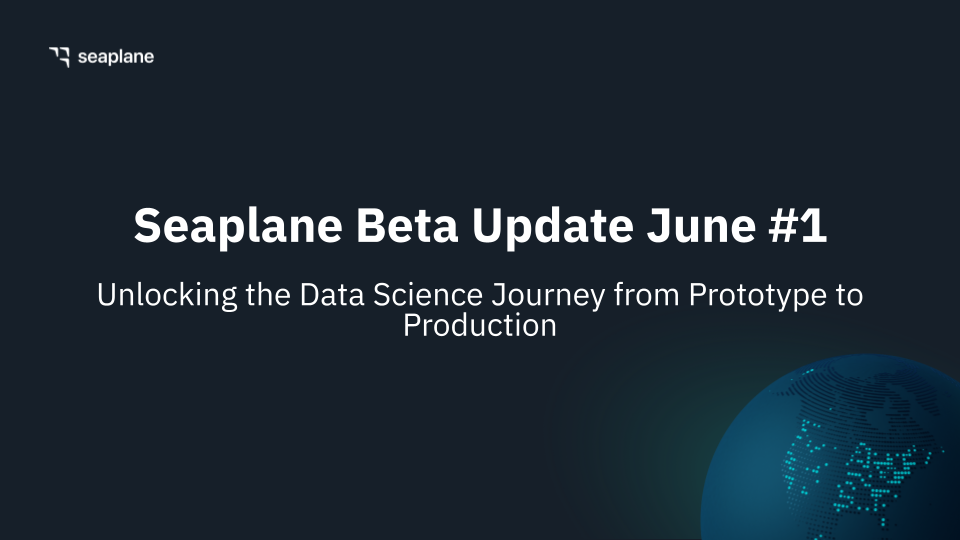 seaplane

Seaplane Beta Update June #1

Unlocking the Data Science Journey from Prototype to Production